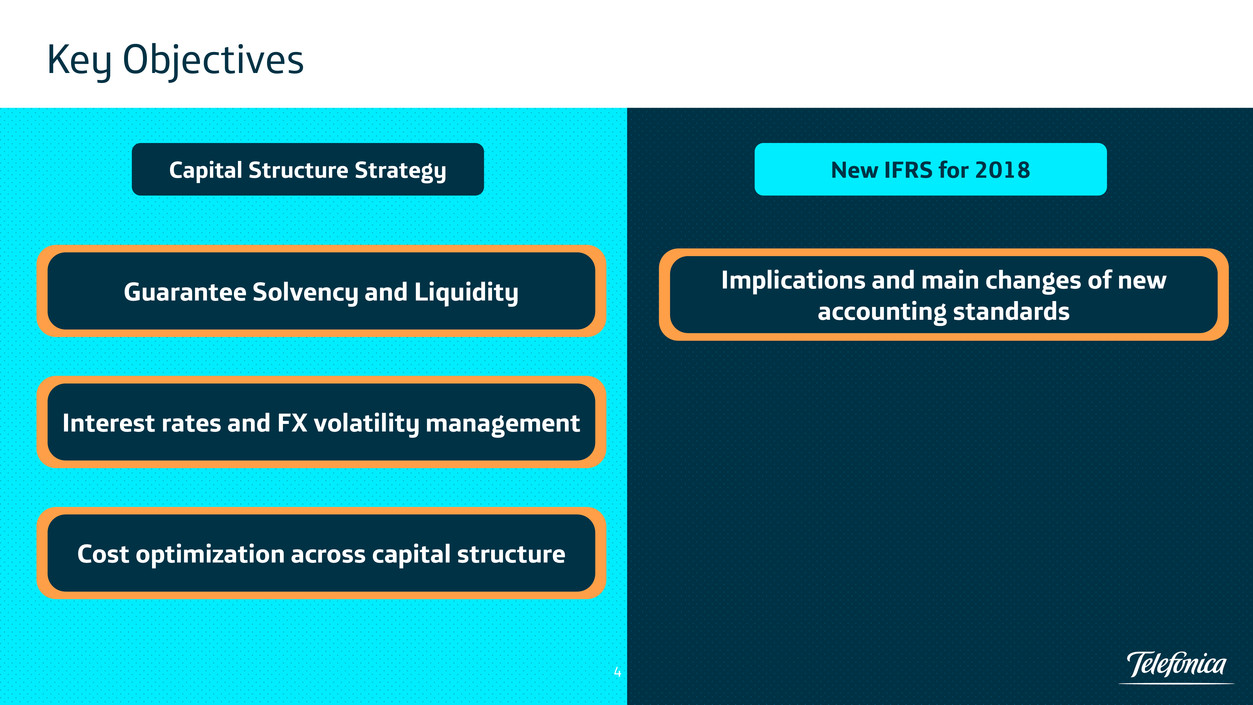 Key Objectives

Capital Structure Strategy

Guarantee Solvency and Liquidity

Interest rates and FX volatility management

Cost optimization across capital structure

New IFRS for 2018

Implications and main changes of new accounting standards

4

Telefónica